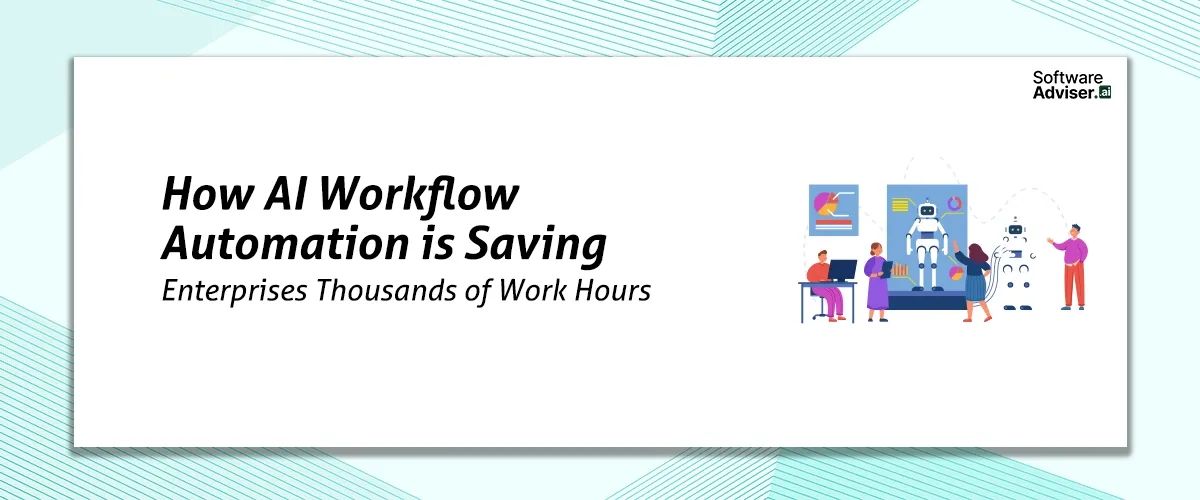 Software Adviser.ai

How AI Workflow Automation is Saving
Enterprises Thousands of Work Hours